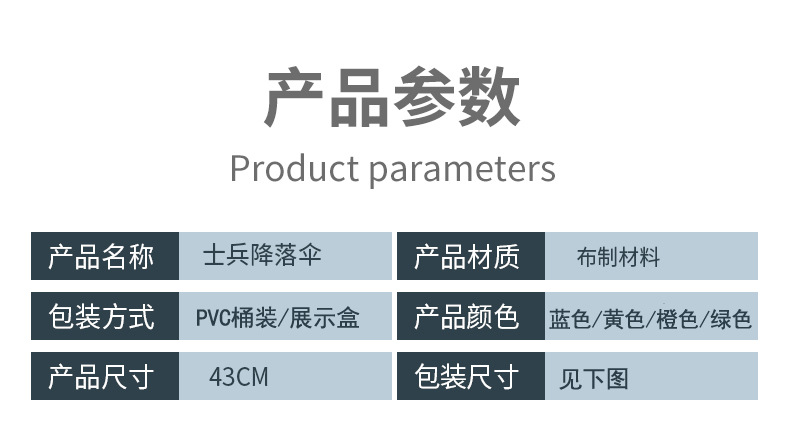 产品参数

Product parameters

| 产品名称 | 士兵降落伞 | 产品材质 | 布制材料 |
|---|---|---|---|
| 包装方式 | PVC桶装/展示盒 | 产品颜色 | 蓝色/黄色/橙色/绿色 |
| 产品尺寸 | 43CM | 包装尺寸 | 见下图 |